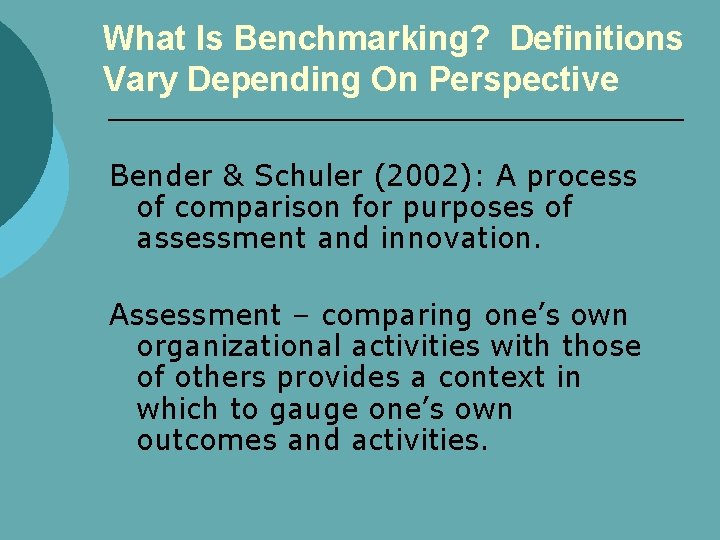 What Is Benchmarking? Definitions Vary Depending On Perspective

Bender & Schuler (2002): A process of comparison for purposes of assessment and innovation.

Assessment – comparing one’s own organizational activities with those of others provides a context in which to gauge one’s own outcomes and activities.